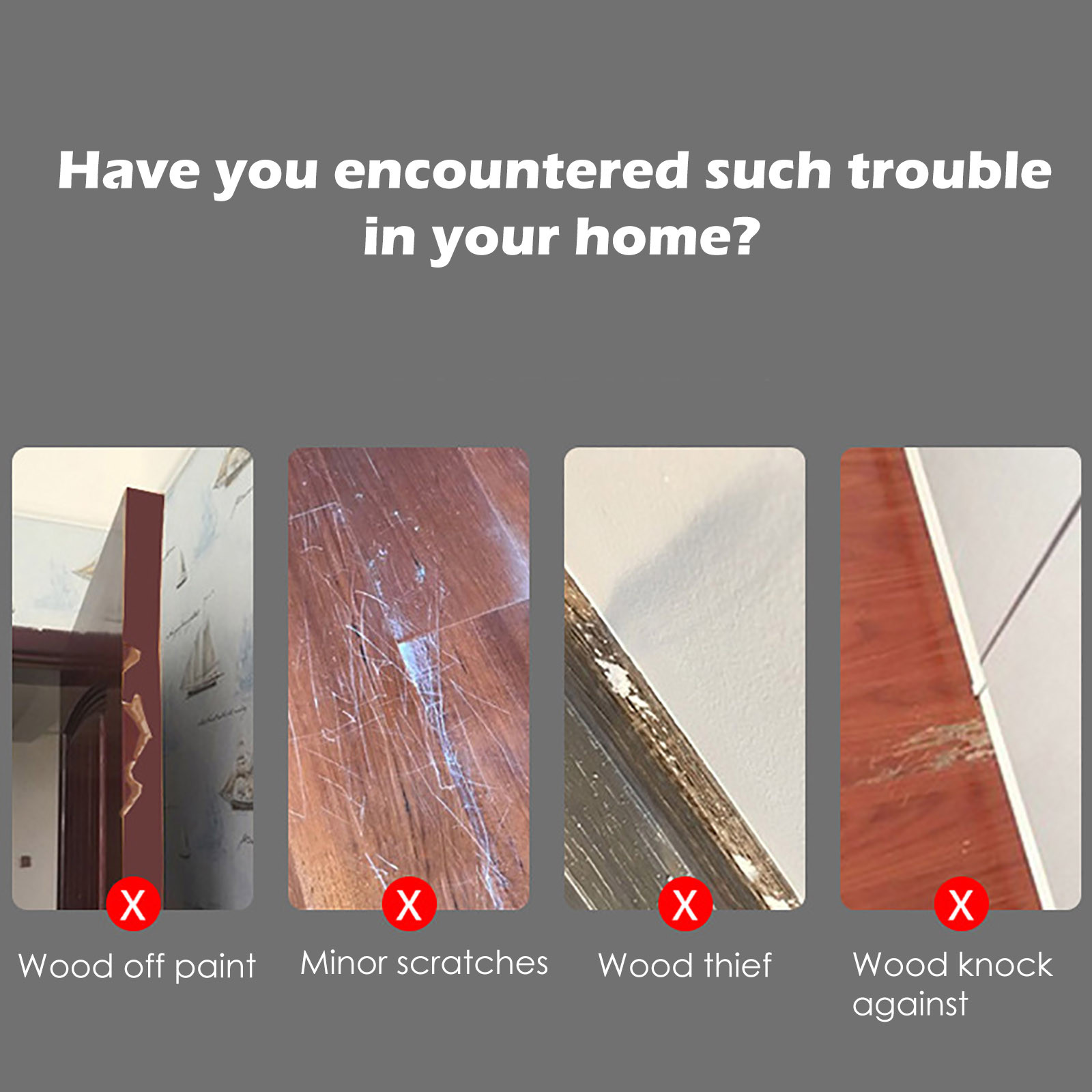 Have you encountered such trouble in your home?

X

Wood off paint

X

Minor scratches

X

Wood thief

X

Wood knock against